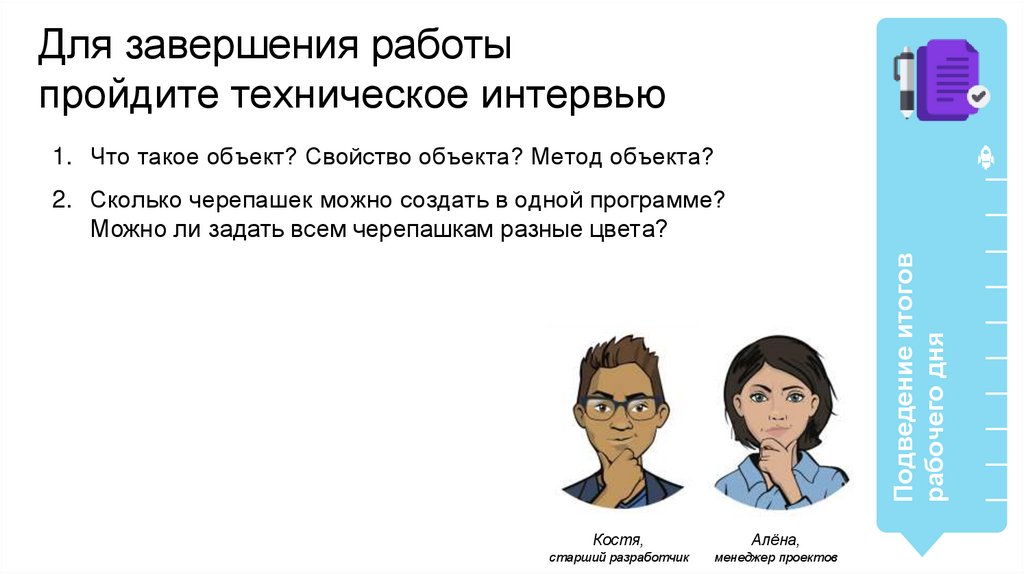 Для завершения работы пройдите техническое интервью

1. Что такое объект? Свойство объекта? Метод объекта?
2. Сколько черепашек можно создать в одной программе? Можно ли задать всем черепашкам разные цвета?

Костя,
старший разработчик

Алёна,
менеджер проектов

Подведение итогов рабочего дня